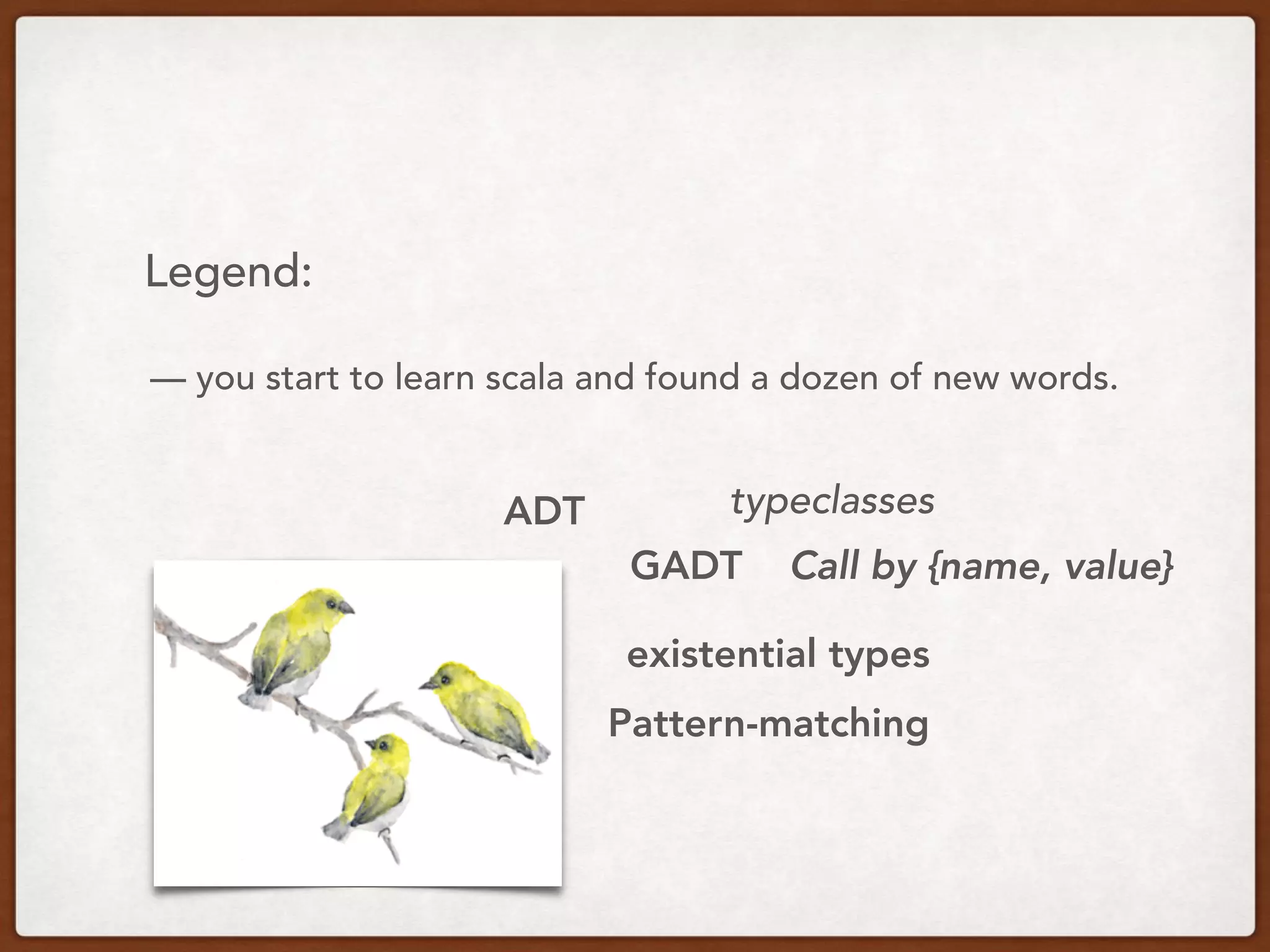 Legend:

— you start to learn scala and found a dozen of new words.

ADT

typeclasses

GADT

Call by {name, value}

existential types

Pattern-matching